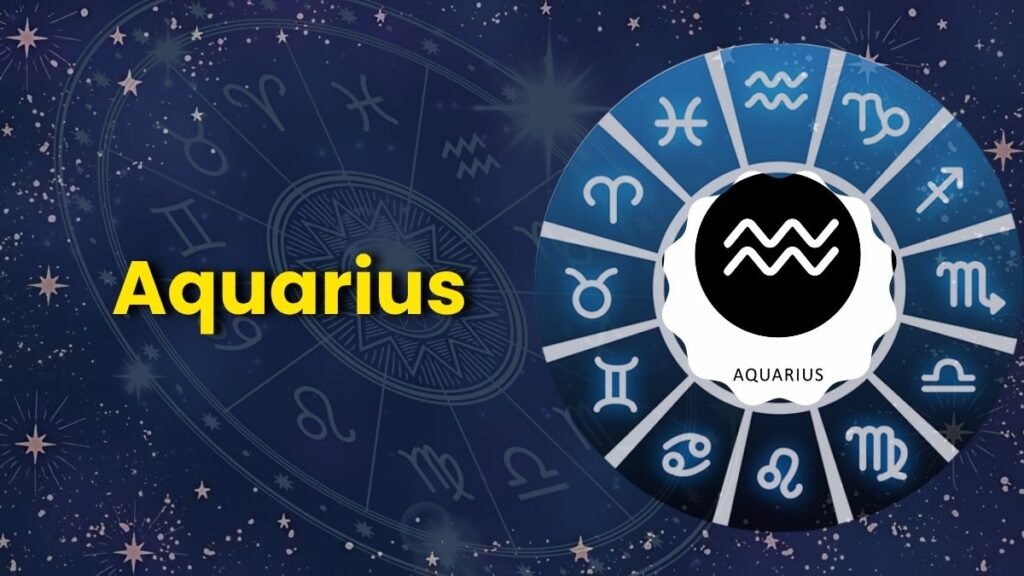 Aquarius

AQUARIUS